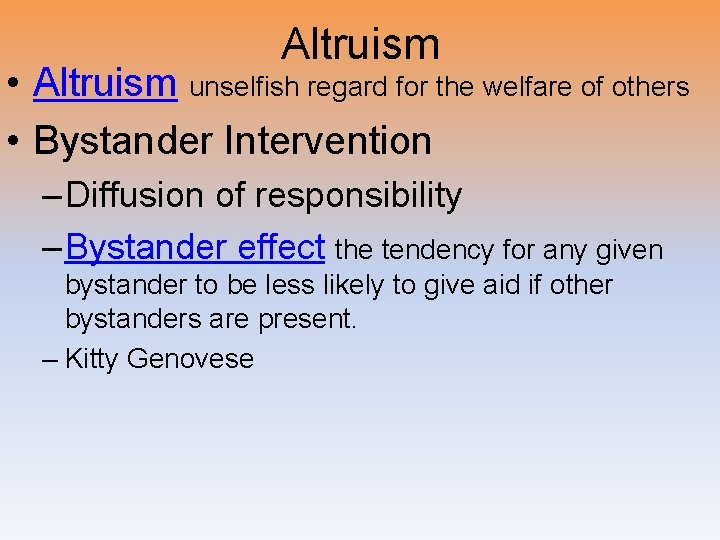 Altruism

• Altruism unselfish regard for the welfare of others

• Bystander Intervention

– Diffusion of responsibility

– Bystander effect the tendency for any given bystander to be less likely to give aid if other bystanders are present.

– Kitty Genovese